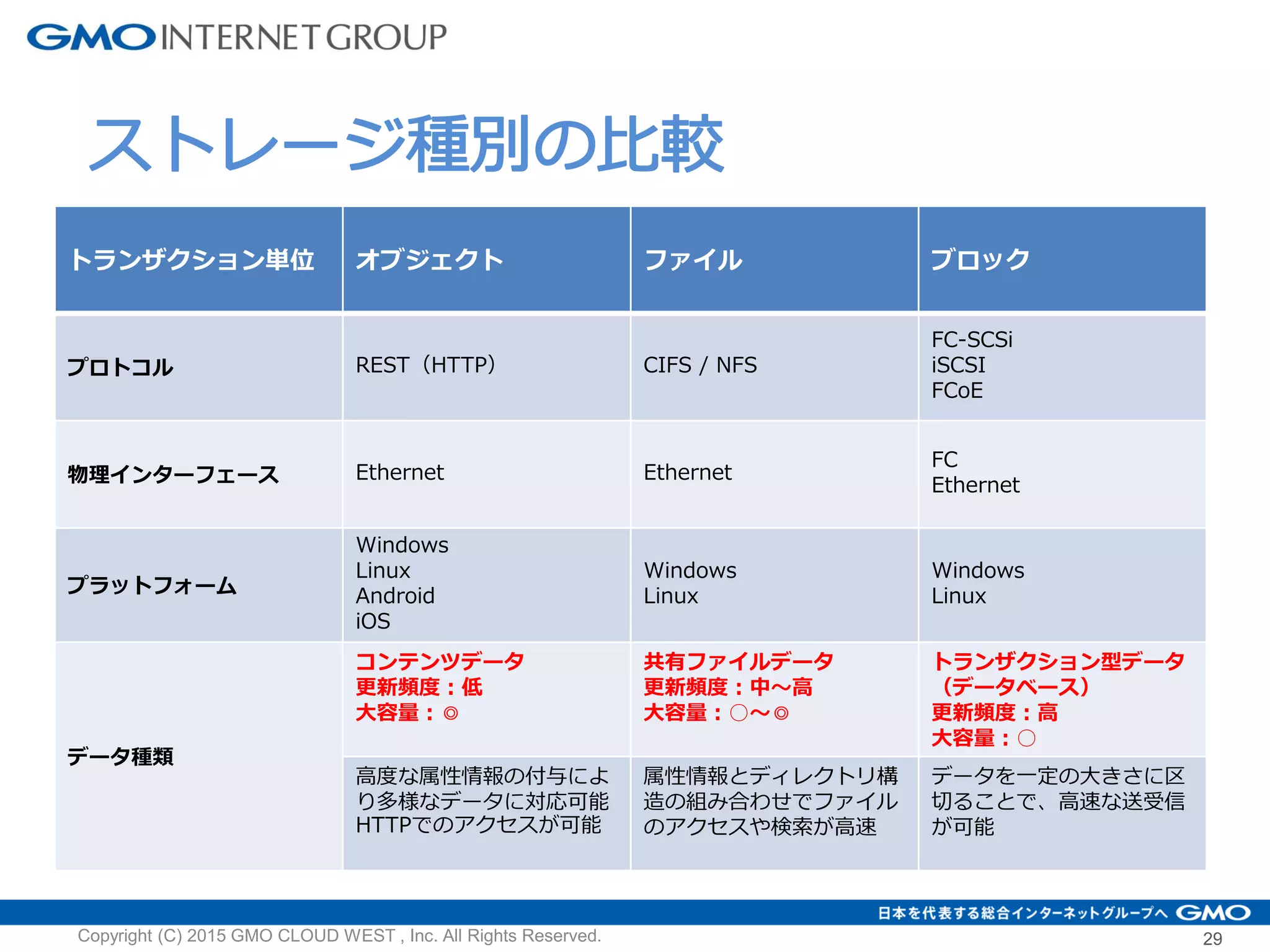 GMO INTERNET GROUP

ストレージ種別の比較

| トランザクション単位 | オブジェクト | ファイル | ブロック |
|---|---|---|---|
| プロトコル | REST（HTTP） | CIFS / NFS | FC-SCSi iSCSI FCoE |
| 物理インターフェース | Ethernet | Ethernet | FC Ethernet |
| プラットフォーム | Windows Linux Android iOS | Windows Linux | Windows Linux |
| データ種類 | コンテンツデータ 更新頻度：低 大容量：◎ | 共有ファイルデータ 更新頻度：中～高 大容量：○～◎ | トランザクション型データ（データベース） 更新頻度：高 大容量：○ |
| | 高度な属性情報の付与により多様なデータに対応可能 HTTPでのアクセスが可能 | 属性情報とディレクトリ構造の組み合わせでファイルのアクセスや検索が高速 | データを一定の大きさに区切ることで、高速な送受信が可能 |

日本を代表する総合インターネットグループへ GMO

Copyright (C) 2015 GMO CLOUD WEST , Inc. All Rights Reserved.

29